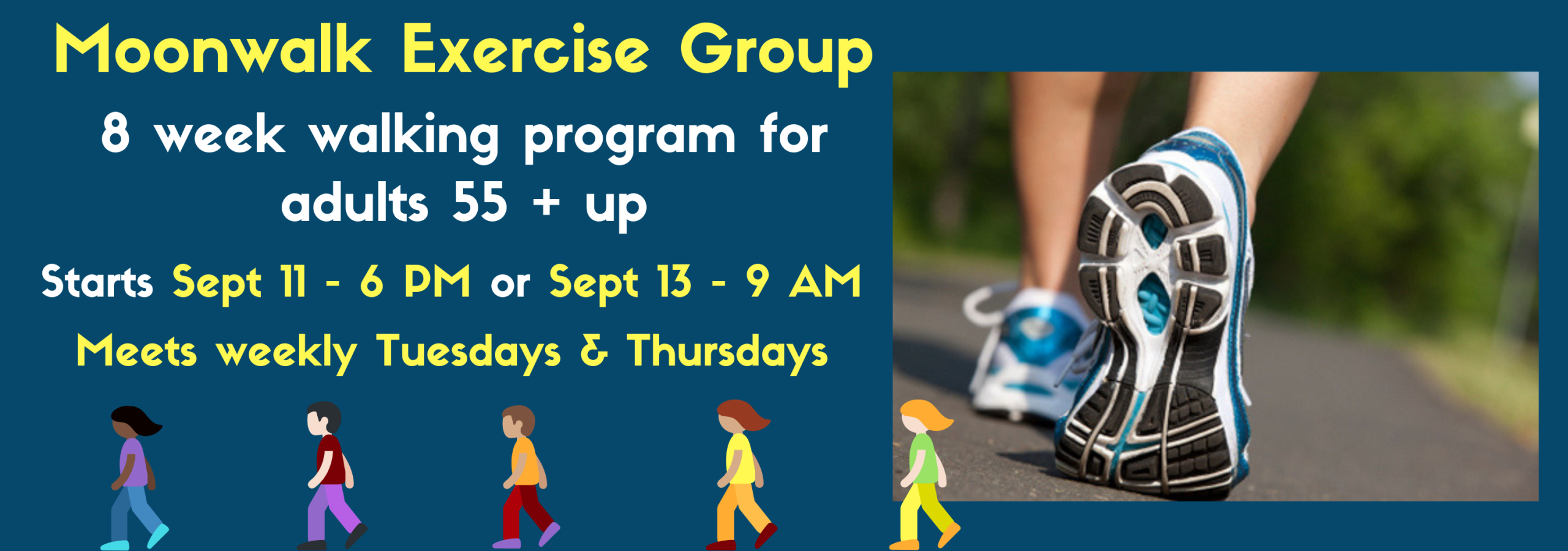 Moonwalk Exercise Group

8 week walking program for adults 55 + up

Starts Sept 11 - 6 PM or Sept 13 - 9 AM

Meets weekly Tuesdays & Thursdays